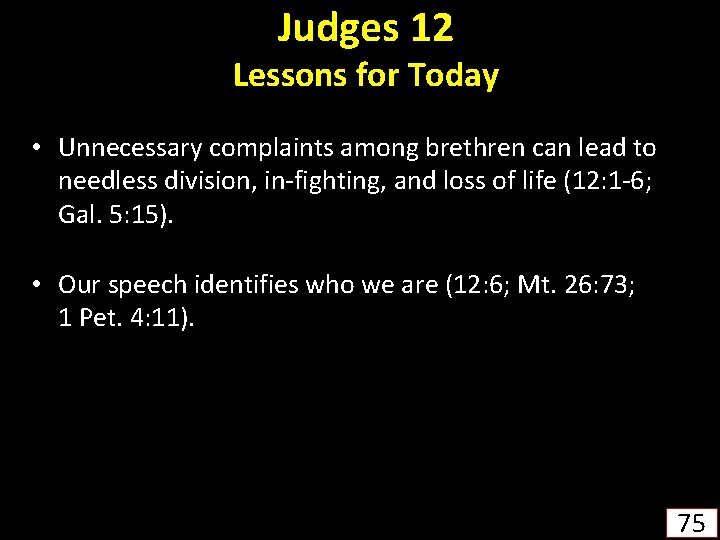 Judges 12
Lessons for Today

• Unnecessary complaints among brethren can lead to needless division, in-fighting, and loss of life (12:1-6; Gal. 5:15).

• Our speech identifies who we are (12:6; Mt. 26:73; 1 Pet. 4:11).

75